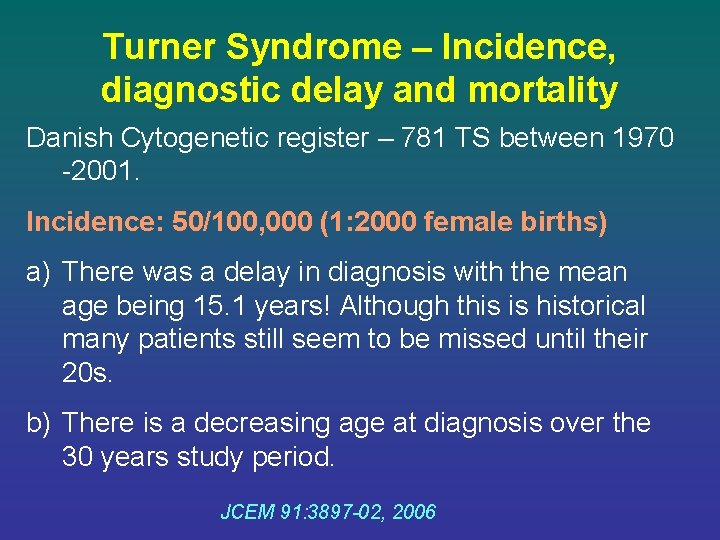 Turner Syndrome – Incidence, diagnostic delay and mortality

Danish Cytogenetic register – 781 TS between 1970 -2001.

Incidence: 50/100,000 (1:2000 female births)

a) There was a delay in diagnosis with the mean age being 15.1 years! Although this is historical many patients still seem to be missed until their 20s.

b) There is a decreasing age at diagnosis over the 30 years study period.

JCEM 91:3897-02, 2006